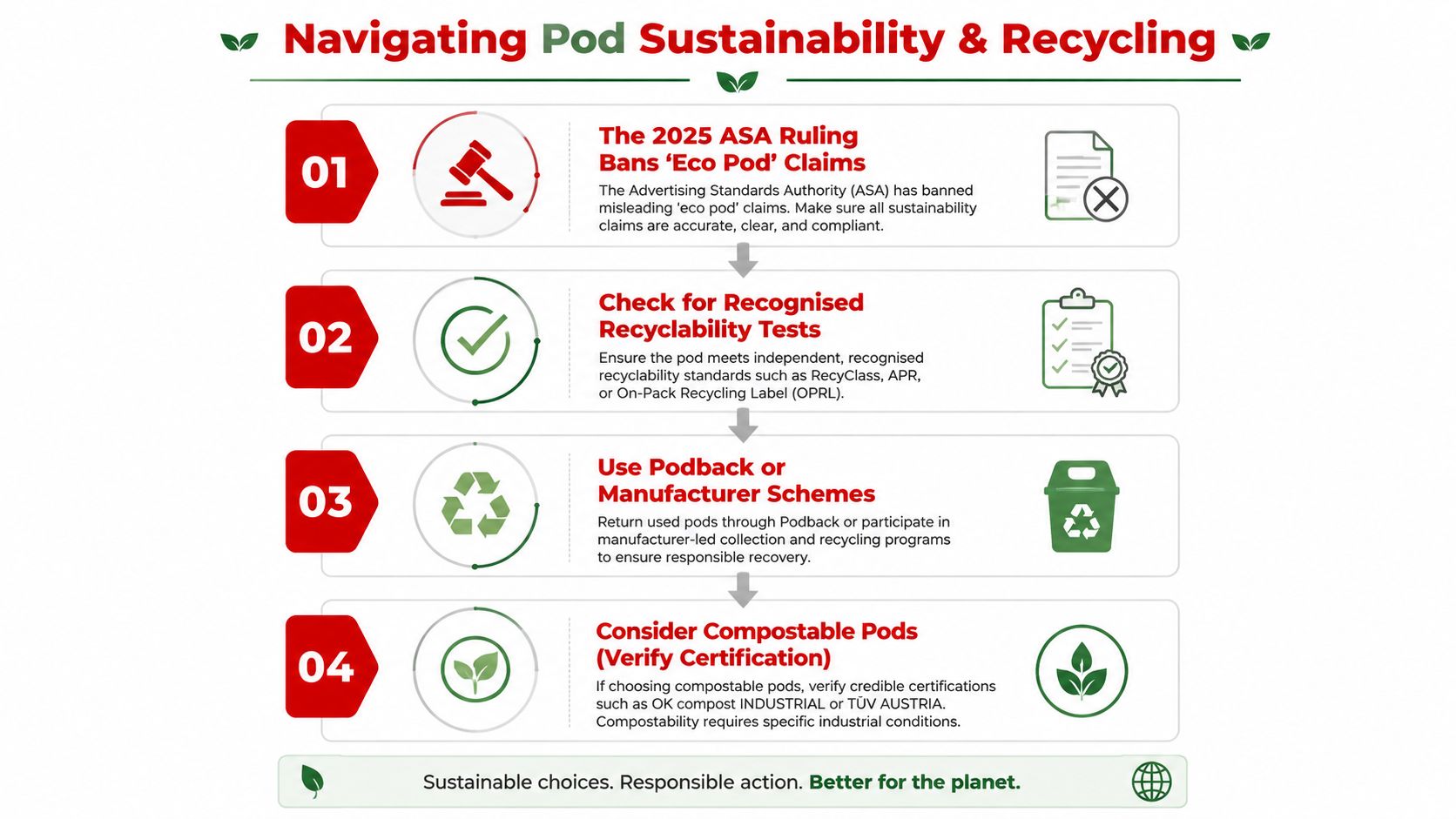 Navigating Pod Sustainability & Recycling

01

The 2025 ASA Ruling Bans ‘Eco Pod’ Claims

The Advertising Standards Authority (ASA) has banned misleading ‘eco pod’ claims. Make sure all sustainability claims are accurate, clear, and compliant.

02

Check for Recognised Recyclability Tests

Ensure the pod meets independent, recognised recyclability standards such as RecyClass, APR, or On-Pack Recycling Label (OPRL).

03

Use Podback or Manufacturer Schemes

Return used pods through Podback or participate in manufacturer-led collection and recycling programs to ensure responsible recovery.

04

Consider Compostable Pods (Verify Certification)

If choosing compostable pods, verify credible certifications such as OK compost INDUSTRIAL or TÜV AUSTRIA. Compostability requires specific industrial conditions.

Sustainable choices. Responsible action. Better for the planet.